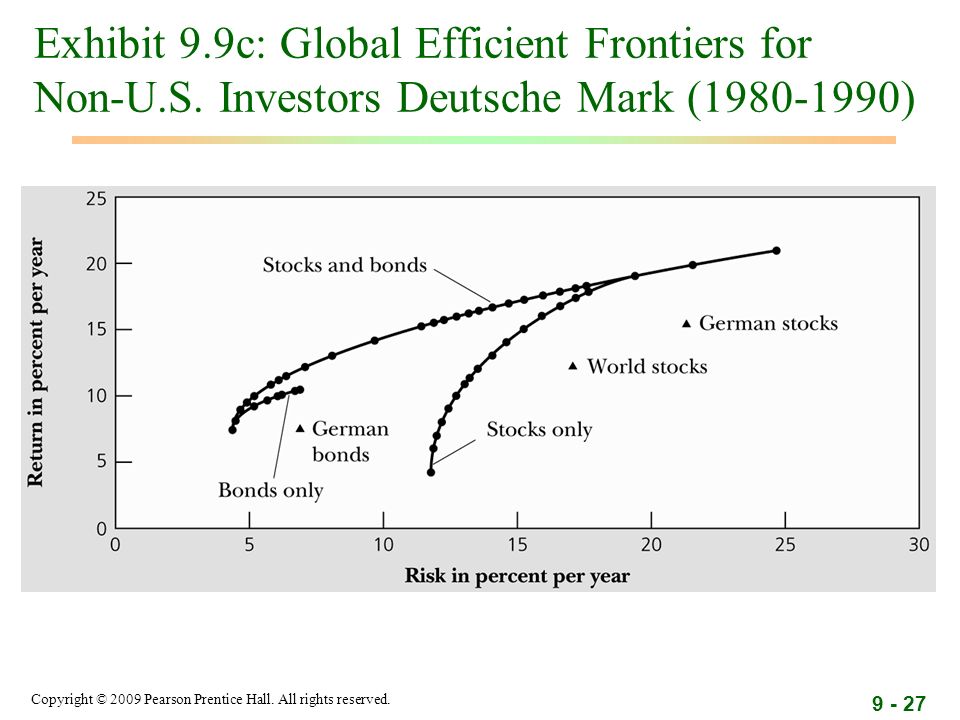 Exhibit 9.9c: Global Efficient Frontiers for Non-U.S. Investors Deutsche Mark (1980-1990)

Return in percent per year

25
20
15
10
5
0

Stocks and bonds
German stocks
World stocks
German bonds
Stocks only
Bonds only

0 5 10 15 20 25 30

Risk in percent per year

Copyright © 2009 Pearson Prentice Hall. All rights reserved.

9 - 27